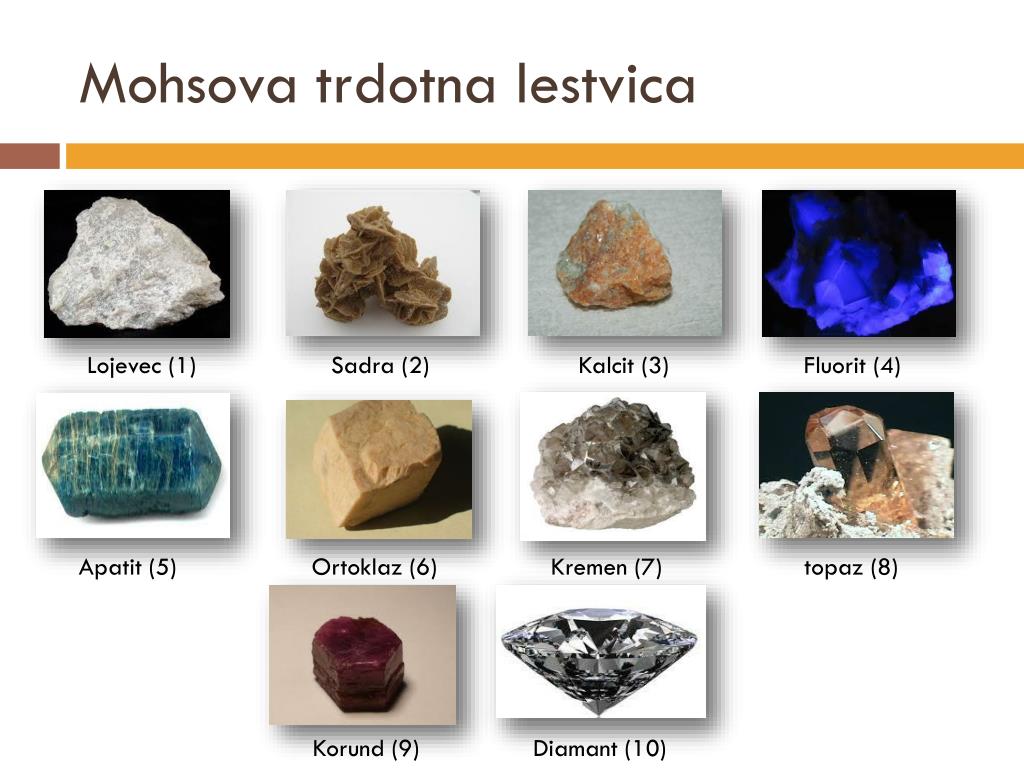 Mohsova trdotna lestvica

Lojevec (1)

Sadra (2)

Kalcit (3)

Fluorit (4)

Apatit (5)

Ortoklaz (6)

Kremen (7)

topaz (8)

Korund (9)

Diamant (10)